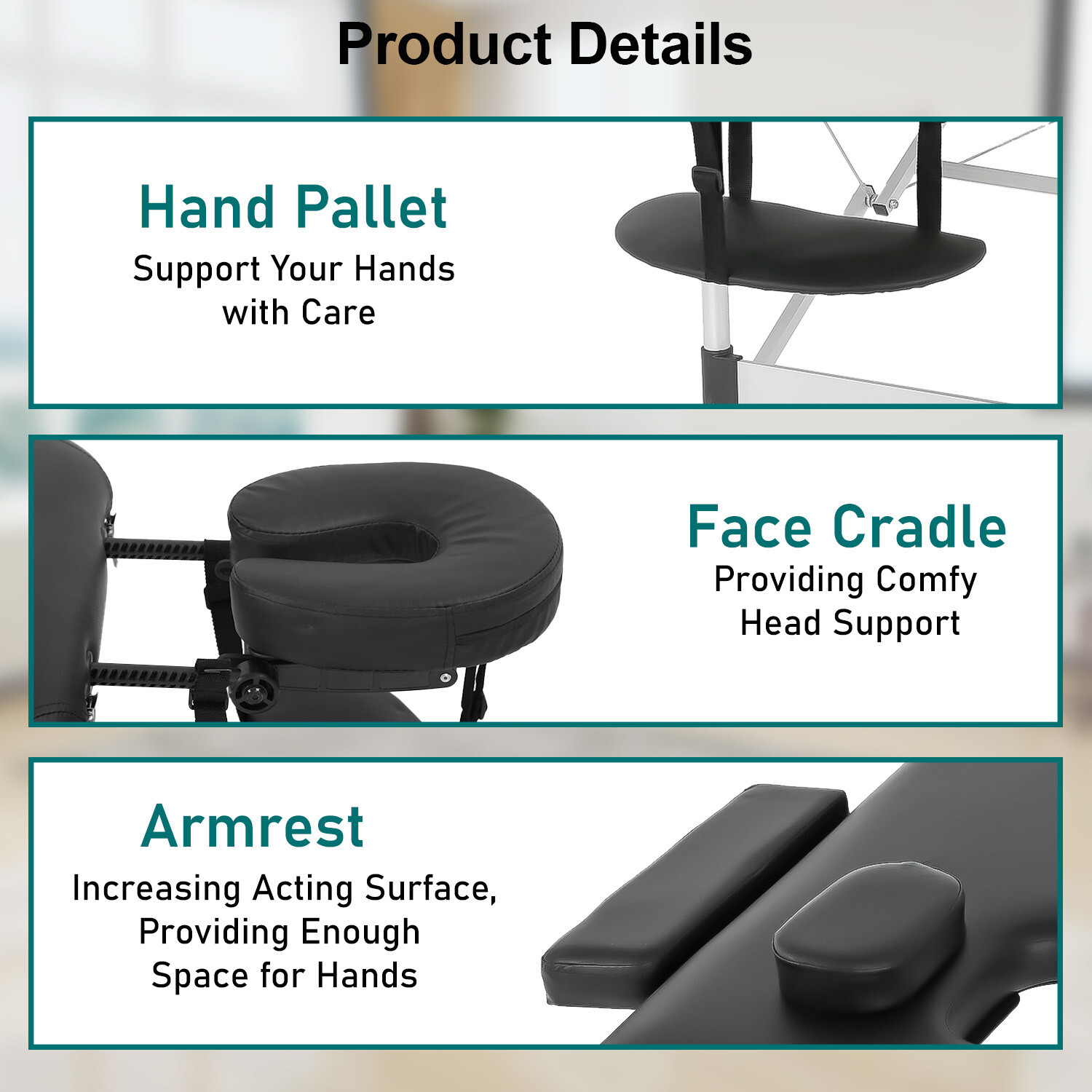 Product Details

Hand Pallet
Support Your Hands with Care

Face Cradle
Providing Comfy Head Support

Armrest
Increasing Acting Surface, Providing Enough Space for Hands